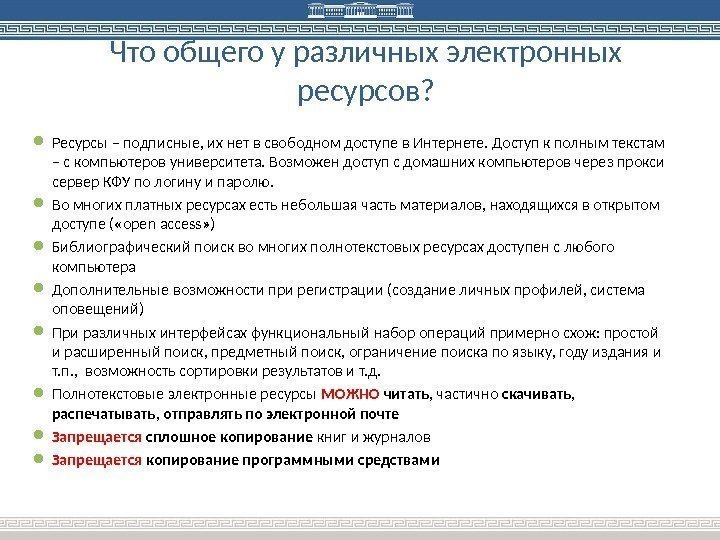 Что общего у различных электронных ресурсов?

Ресурсы – подписные, их нет в свободном доступе в Интернете. Доступ к полным текстам – с компьютеров университета. Возможен доступ с домашних компьютеров через прокси сервер КФУ по логину и паролю.

Во многих платных ресурсах есть небольшая часть материалов, находящихся в открытом доступе («open access»)

Библиографический поиск во многих полнотекстовых ресурсах доступен с любого компьютера

Дополнительные возможности при регистрации (создание личных профилей, система оповещений)

При различных интерфейсах функциональный набор операций примерно схож: простой и расширенный поиск, предметный поиск, ограничение поиска по языку, году издания и т.п., возможность сортировки результатов и т.д.

Полнотекстовые электронные ресурсы МОЖНО читать, частично скачивать, распечатывать, отправлять по электронной почте

Запрещается сплошное копирование книг и журналов

Запрещается копирование программными средствами